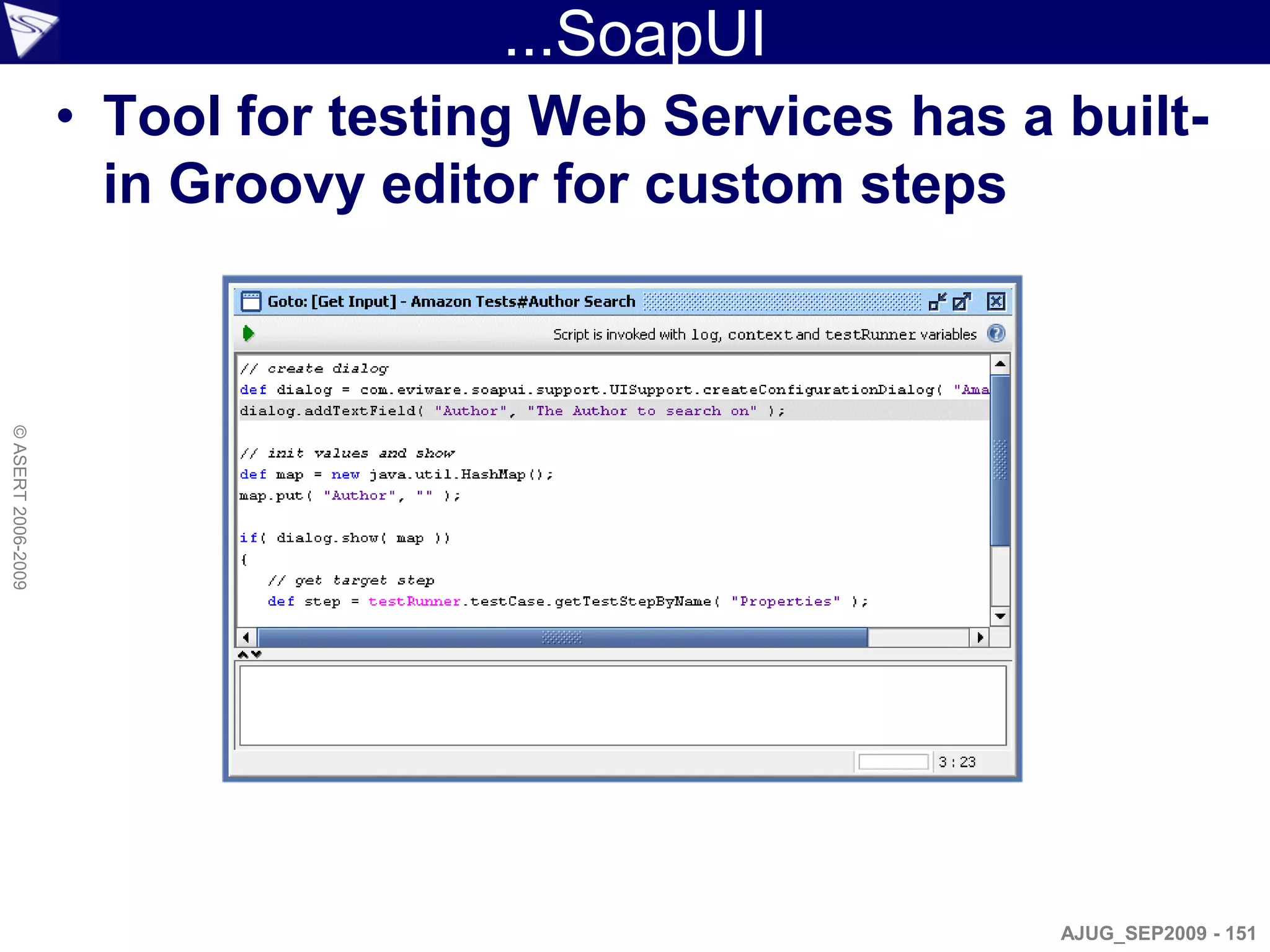 ...SoapUI

• Tool for testing Web Services has a built-in Groovy editor for custom steps

Goto: [Get Input] - Amazon Tests#Author Search

Script is invoked with log, context and testRunner variables

// create dialog
def dialog = com.eviware.soapui.support.UISupport.createConfigurationDialog( "Ama
dialog.addTextField( "Author", "The Author to search on" );

// init values and show
def map = new java.util.HashMap();
map.put( "Author", "" );

if( dialog.show( map ))
{
   // get target step
   def step = testRunner.testCase.getTestStepByName( "Properties" );

3 : 23

© ASERT 2006-2009

AJUG_SEP2009 - 151